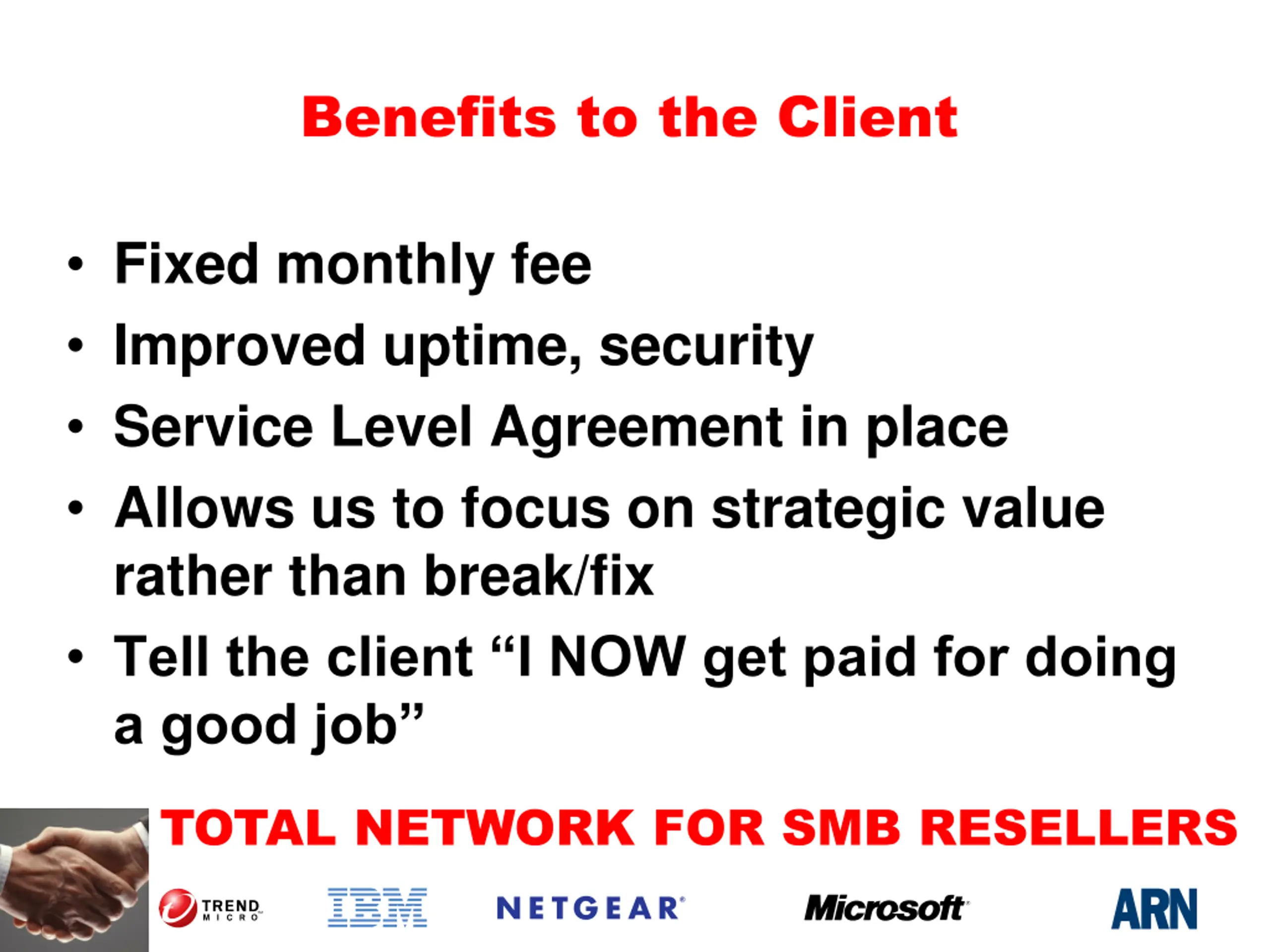 Benefits to the Client

• Fixed monthly fee
• Improved uptime, security
• Service Level Agreement in place
• Allows us to focus on strategic value rather than break/fix
• Tell the client “I NOW get paid for doing a good job”

TOTAL NETWORK FOR SMB RESELLERS

TREND MICRO IBM NETGEAR Microsoft ARN